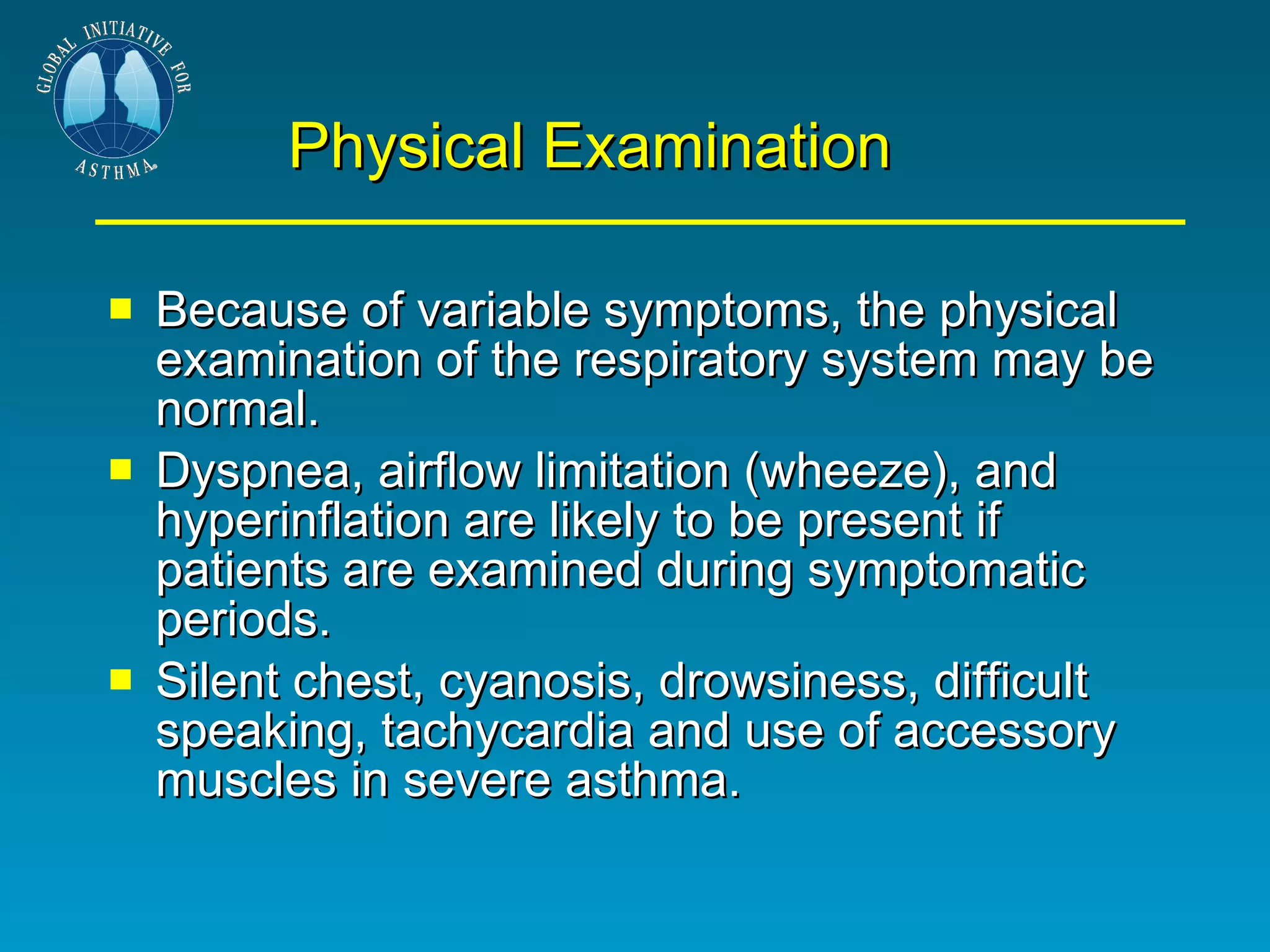 GLOBAL INITIATIVE FOR ASTHMA

Physical Examination

- Because of variable symptoms, the physical examination of the respiratory system may be normal.
- Dyspnea, airflow limitation (wheeze), and hyperinflation are likely to be present if patients are examined during symptomatic periods.
- Silent chest, cyanosis, drowsiness, difficult speaking, tachycardia and use of accessory muscles in severe asthma.